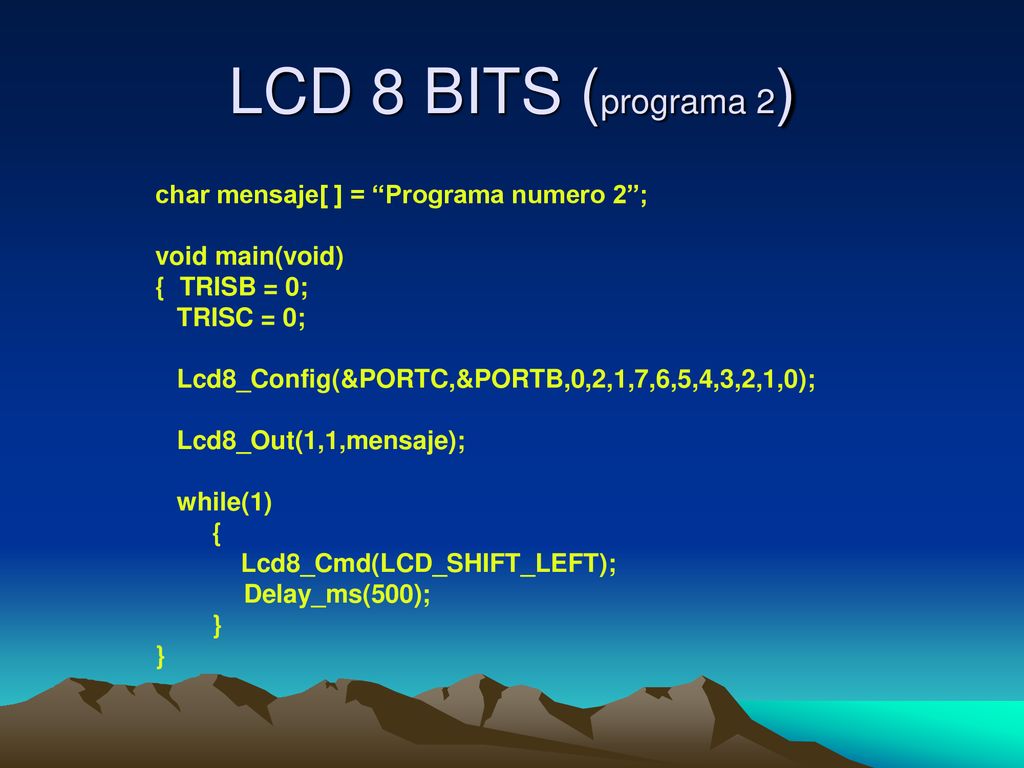 LCD 8 BITS (programa 2)

char mensaje[ ] = “Programa numero 2”;

void main(void)
{ TRISB = 0;
TRISC = 0;

Lcd8_Config(&PORTC,&PORTB,0,2,1,7,6,5,4,3,2,1,0);

Lcd8_Out(1,1,mensaje);

while(1)
{
Lcd8_Cmd(LCD_SHIFT_LEFT);
Delay_ms(500);
}
}